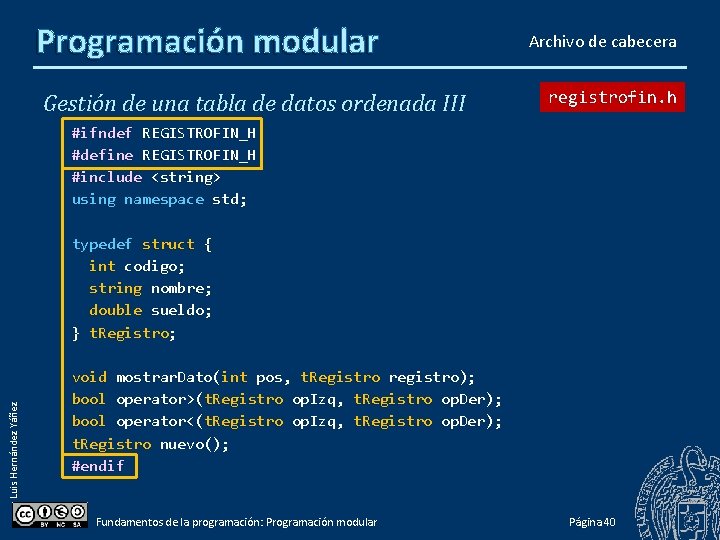 Programación modular

Archivo de cabecera

Gestión de una tabla de datos ordenada III

registrofin.h

#ifndef REGISTROFIN_H
#define REGISTROFIN_H
#include <string>
using namespace std;

typedef struct {
  int codigo;
  string nombre;
  double sueldo;
} tRegistro;

void mostrarDato(int pos, tRegistro registro);
bool operator>(tRegistro opIzq, tRegistro opDer);
bool operator<(tRegistro opIzq, tRegistro opDer);
tRegistro nuevo();
#endif

Luis Hernández Yáñez

BY NC SA

Fundamentos de la programación: Programación modular

Página 40